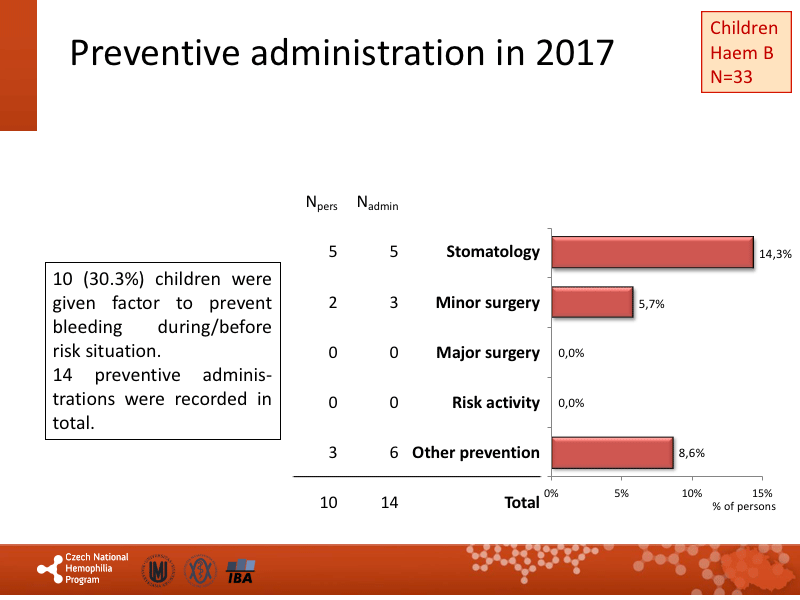 Preventive administration in 2017

Children
Haem B
N=33

10 (30.3%) children were given factor to prevent bleeding during/before risk situation.
14 preventive administrations were recorded in total.

| $N_{pers}$ | $N_{admin}$ | | |
|---|---|---|---|
| 5 | 5 | Stomatology | 14,3% |
| 2 | 3 | Minor surgery | 5,7% |
| 0 | 0 | Major surgery | 0,0% |
| 0 | 0 | Risk activity | 0,0% |
| 3 | 6 | Other prevention | 8,6% |
| 10 | 14 | Total | |

0% 5% 10% 15%
% of persons

Czech National Hemophilia Program

IBA